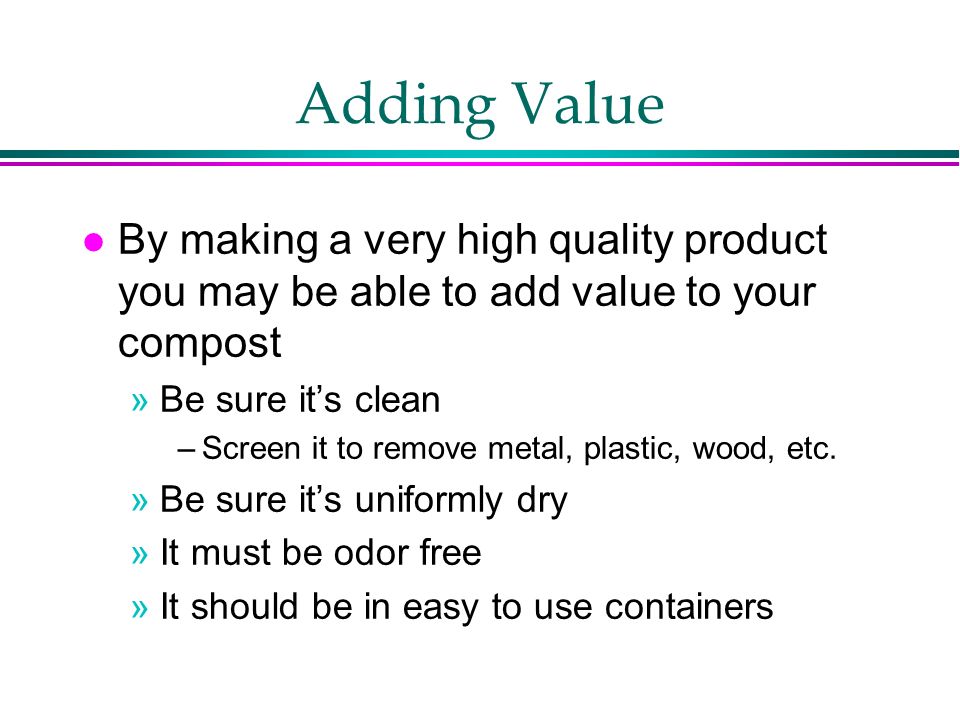 Adding Value

● By making a very high quality product you may be able to add value to your compost

» Be sure it’s clean

– Screen it to remove metal, plastic, wood, etc.

» Be sure it’s uniformly dry

» It must be odor free

» It should be in easy to use containers